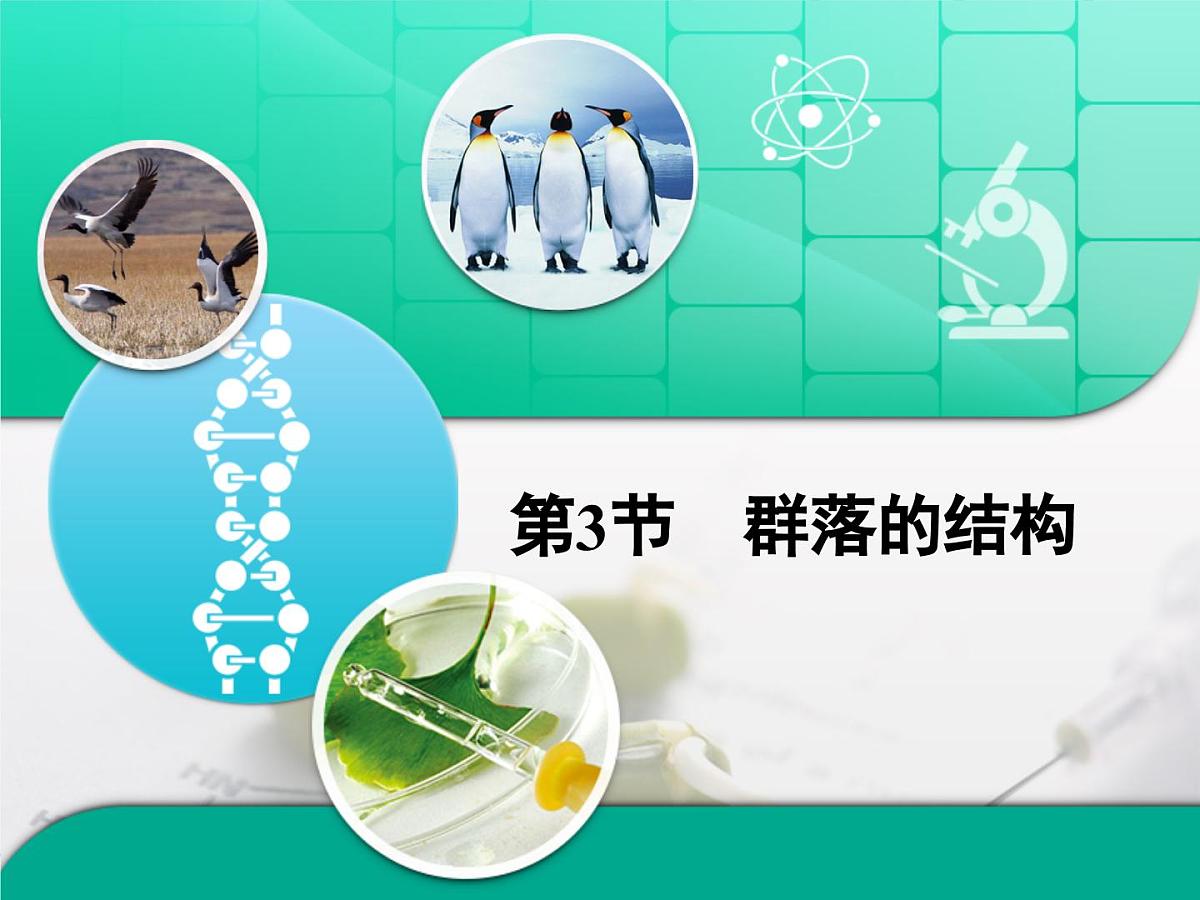 第3节　群落的结构